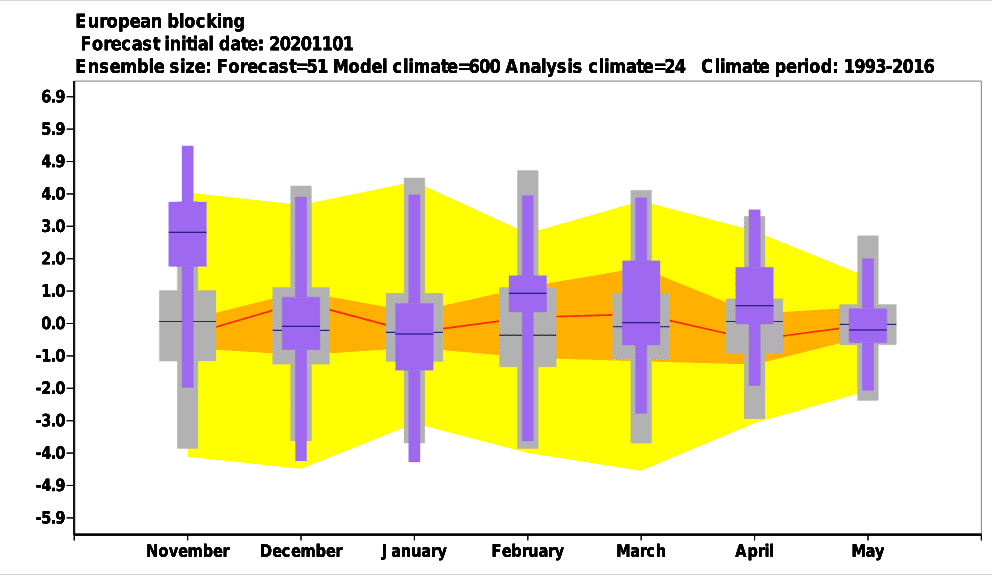 European blocking
Forecast initial date: 20201101
Ensemble size: Forecast=51 Model climate=600 Analysis climate=24 Climate period: 1993-2016

6.9
5.9
4.9
4.0
3.0
2.0
1.0
0.0
-1.0
-2.0
-3.0
-4.0
-4.9
-5.9

November
December
January
February
March
April
May